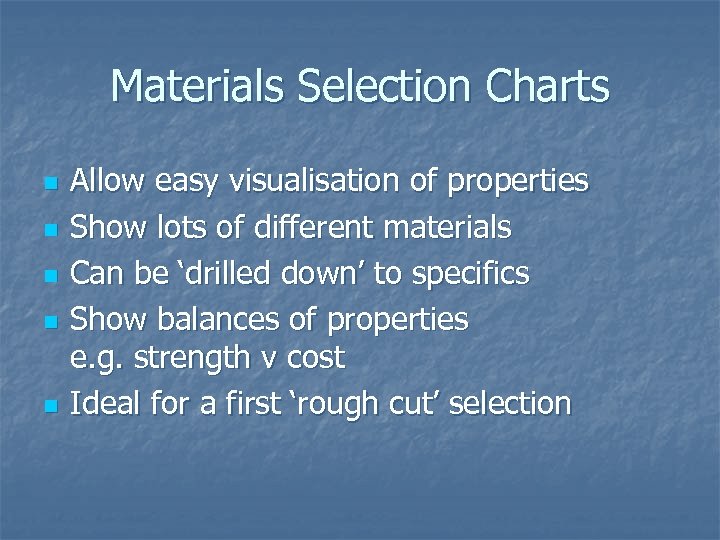 Materials Selection Charts

- Allow easy visualisation of properties
- Show lots of different materials
- Can be ‘drilled down’ to specifics
- Show balances of properties e.g. strength v cost
- Ideal for a first ‘rough cut’ selection